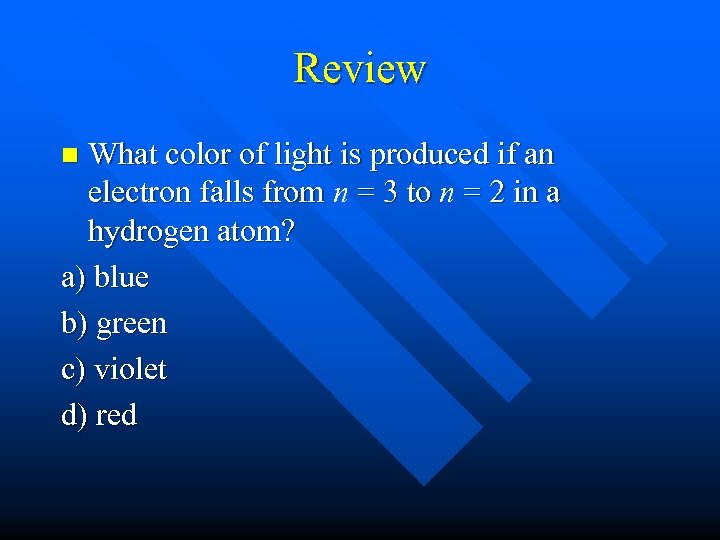 Review

What color of light is produced if an electron falls from $n = 3$ to $n = 2$ in a hydrogen atom?

a) blue

b) green

c) violet

d) red